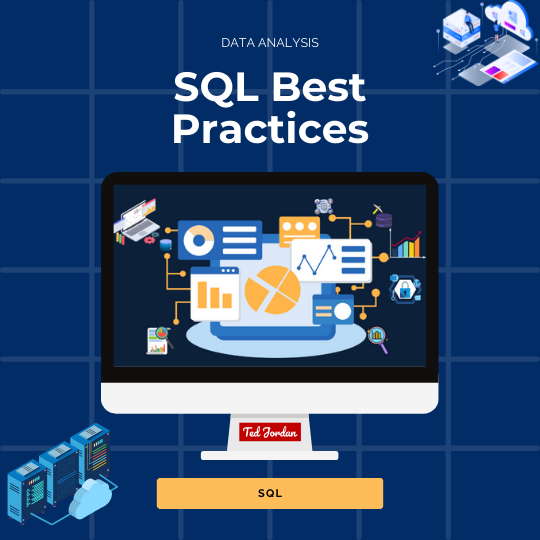 DATA ANALYSIS

SQL Best Practices

Ted Jordan

SQL